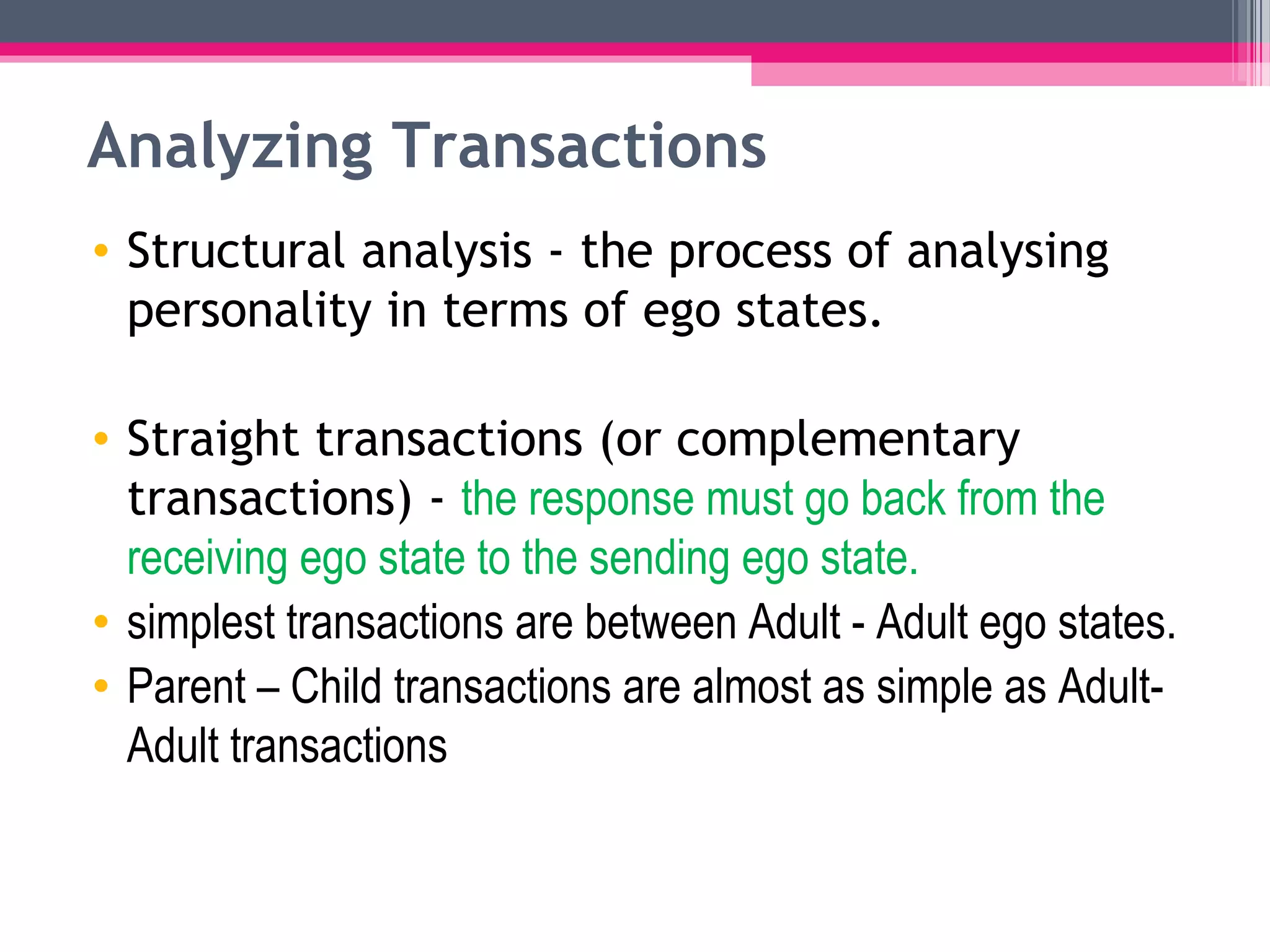 Analyzing Transactions

• Structural analysis - the process of analysing personality in terms of ego states.

• Straight transactions (or complementary transactions) - the response must go back from the receiving ego state to the sending ego state.
• simplest transactions are between Adult - Adult ego states.
• Parent – Child transactions are almost as simple as Adult-Adult transactions